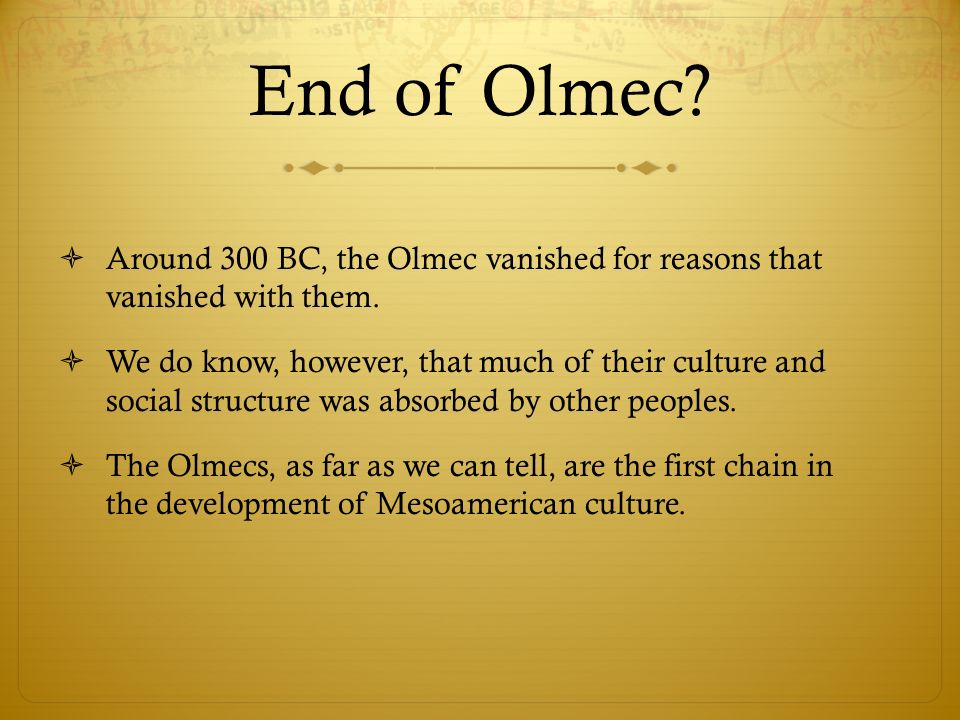 End of Olmec?

Around 300 BC, the Olmec vanished for reasons that vanished with them.

We do know, however, that much of their culture and social structure was absorbed by other peoples.

The Olmecs, as far as we can tell, are the first chain in the development of Mesoamerican culture.